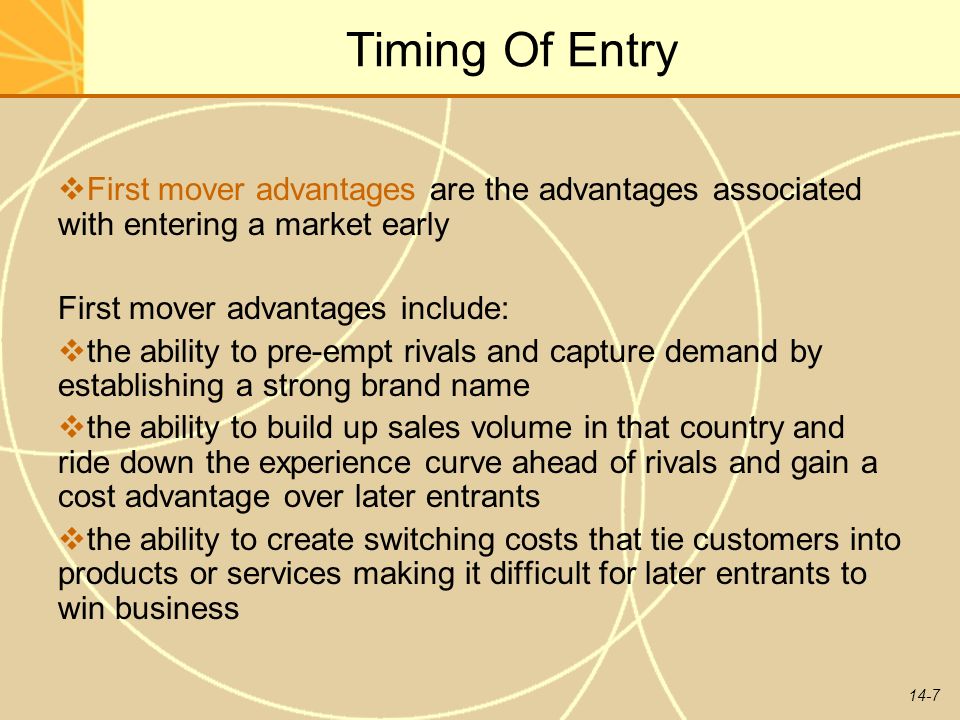 Timing Of Entry

❖First mover advantages are the advantages associated with entering a market early

First mover advantages include:

❖the ability to pre-empt rivals and capture demand by establishing a strong brand name

❖the ability to build up sales volume in that country and ride down the experience curve ahead of rivals and gain a cost advantage over later entrants

❖the ability to create switching costs that tie customers into products or services making it difficult for later entrants to win business

14-7